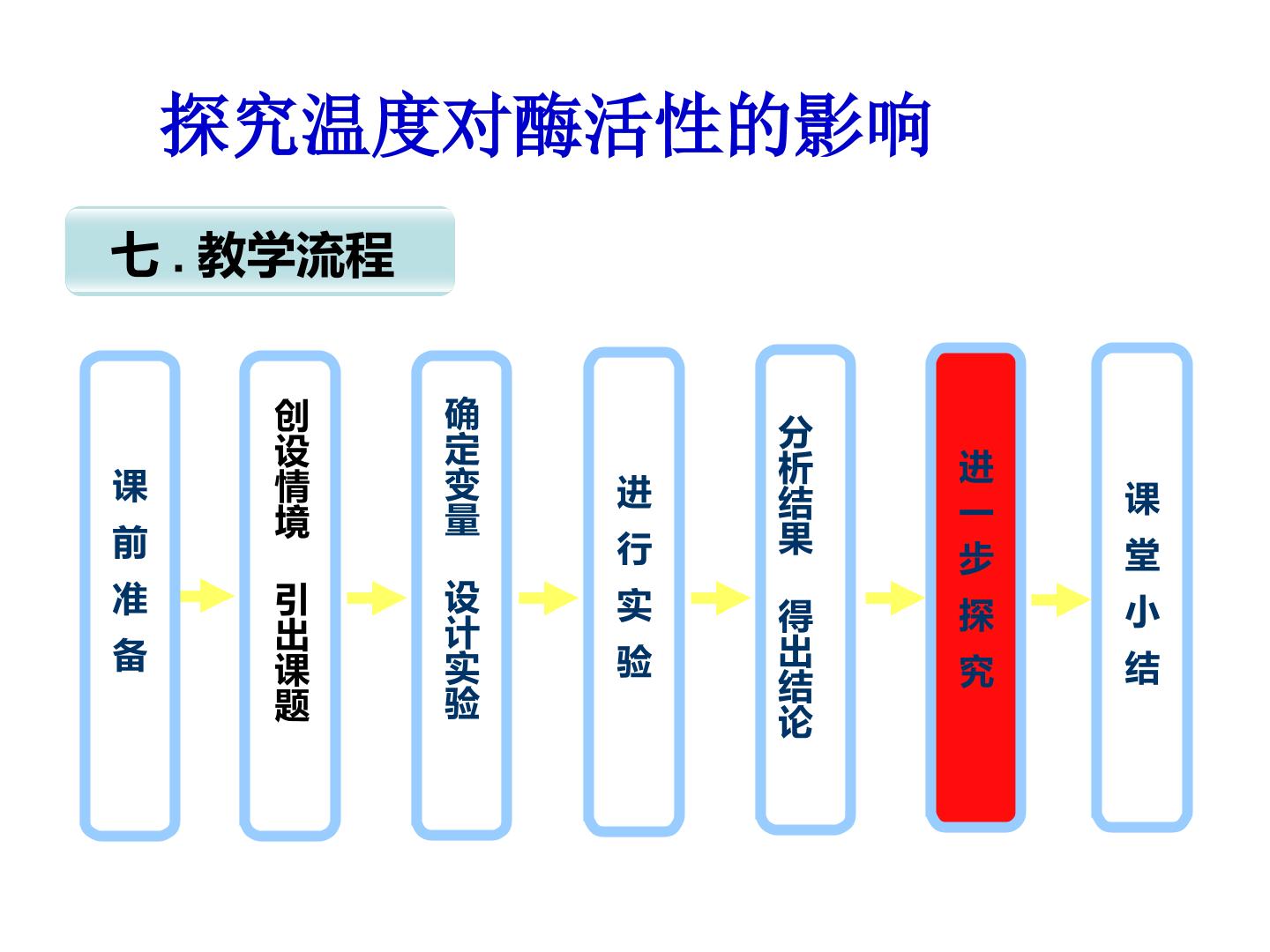 探究温度对酶活性的影响

七.教学流程

课前准备

创设情境 引出课题

确定变量 设计实验

进行实验

分析结果 得出结论

进一步探究

课堂小结